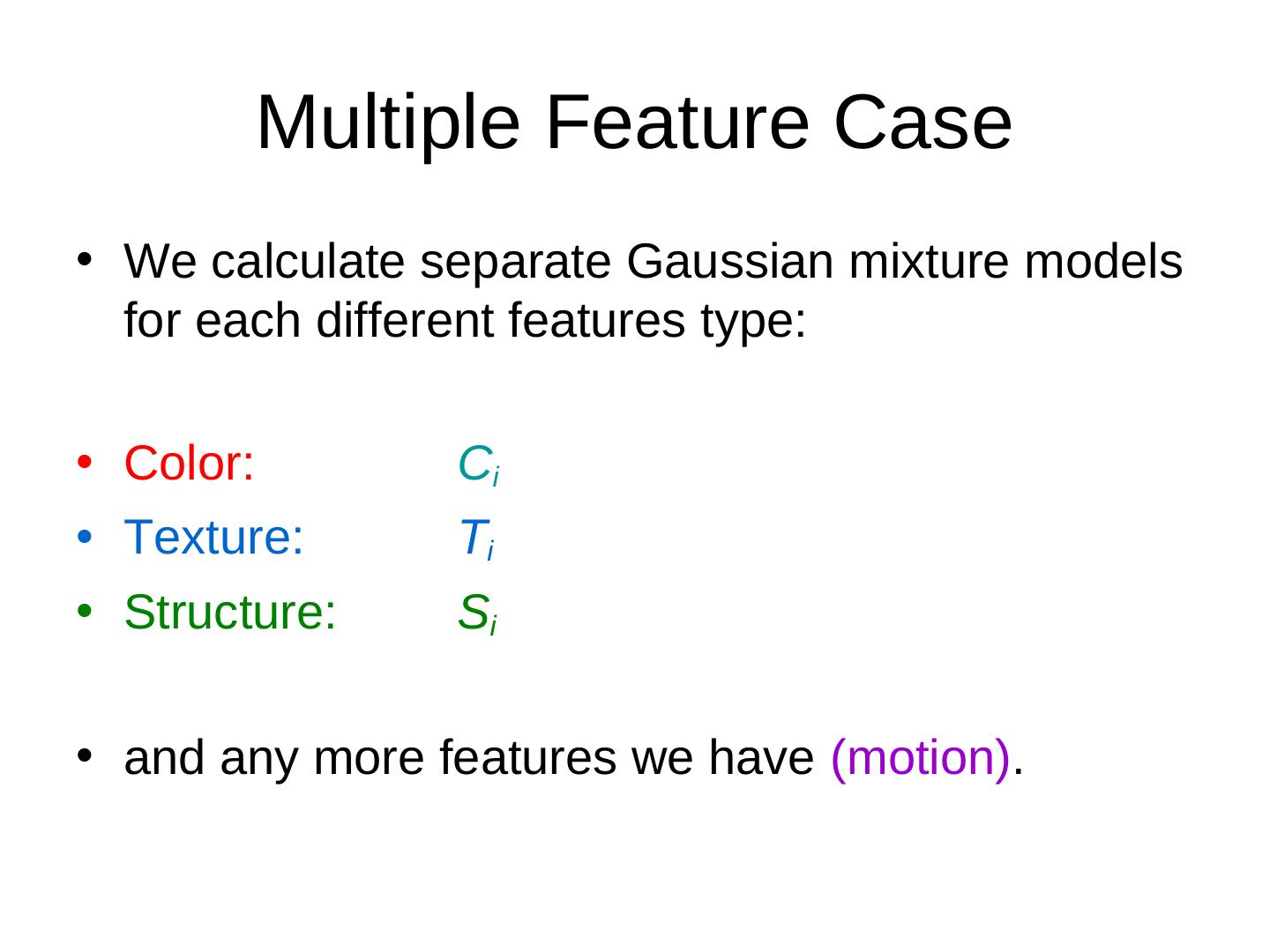 Multiple Feature Case

• We calculate separate Gaussian mixture models for each different features type:

• Color: $C_i$
• Texture: $T_i$
• Structure: $S_i$

• and any more features we have (motion).